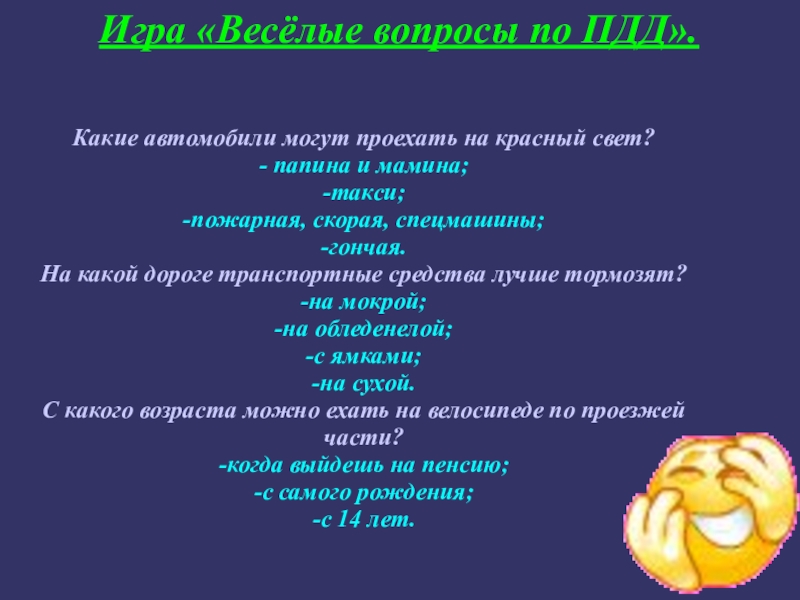 Игра «Весёлые вопросы по ПДД».

Какие автомобили могут проехать на красный свет?
- папина и мамина;
-такси;
-пожарная, скорая, спецмашины;
-гончая.
На какой дороге транспортные средства лучше тормозят?
-на мокрой;
-на обледенелой;
-с ямками;
-на сухой.
С какого возраста можно ехать на велосипеде по проезжей части?
-когда выйдешь на пенсию;
-с самого рождения;
-с 14 лет.